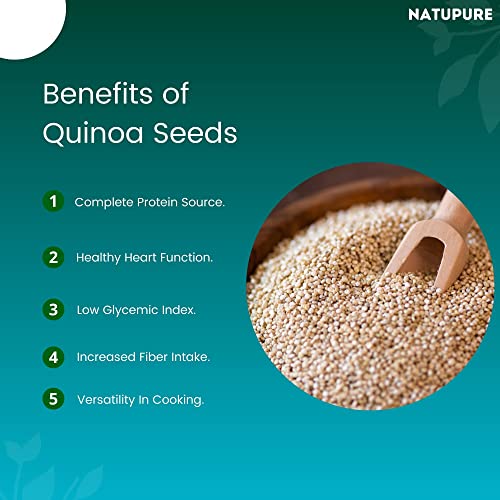 NATUPURE

Benefits of Quinoa Seeds

1 Complete Protein Source.

2 Healthy Heart Function.

3 Low Glycemic Index.

4 Increased Fiber Intake.

5 Versatility In Cooking.